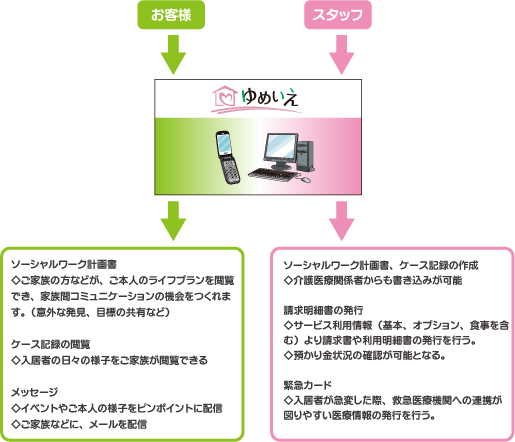 お客様

スタッフ

ゆめいえ

ソーシャルワーク計画書
◇ご家族の方などが、ご本人のライフプランを閲覧でき、家族間コミュニケーションの機会をつくれます。（意外な発見、目標の共有など）

ケース記録の閲覧
◇入居者の日々の様子をご家族が閲覧できる

メッセージ
◇イベントやご本人の様子をピンポイントに配信
◇ご家族などに、メールを配信

ソーシャルワーク計画書、ケース記録の作成
◇介護医療関係者からも書き込みが可能

請求明細書の発行
◇サービス利用情報（基本、オプション、食事を含む）より請求書や利用明細書の発行を行う。
◇預かり金状況の確認が可能となる。

緊急カード
◇入居者が急変した際、救急医療機関への連携が図りやすい医療情報の発行を行う。